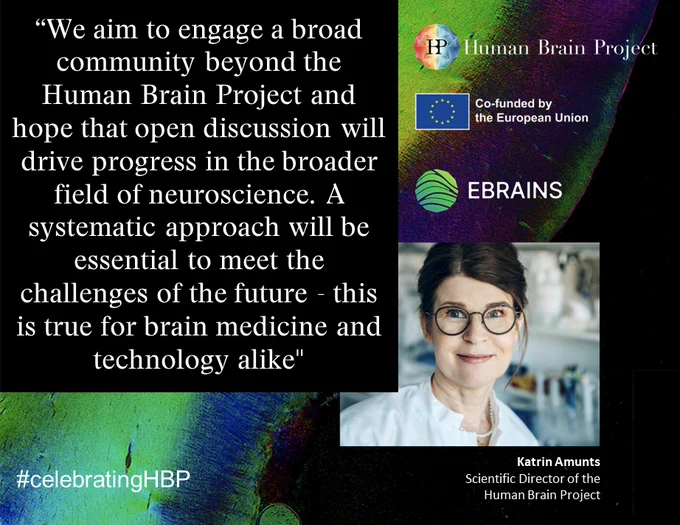 “We aim to engage a broad community beyond the Human Brain Project and hope that open discussion will drive progress in the broader field of neuroscience. A systematic approach will be essential to meet the challenges of the future - this is true for brain medicine and technology alike"

HP Human Brain Project

Co-funded by the European Union

EBRAINS

#celebratingHBP

Katrin Amunts
Scientific Director of the Human Brain Project